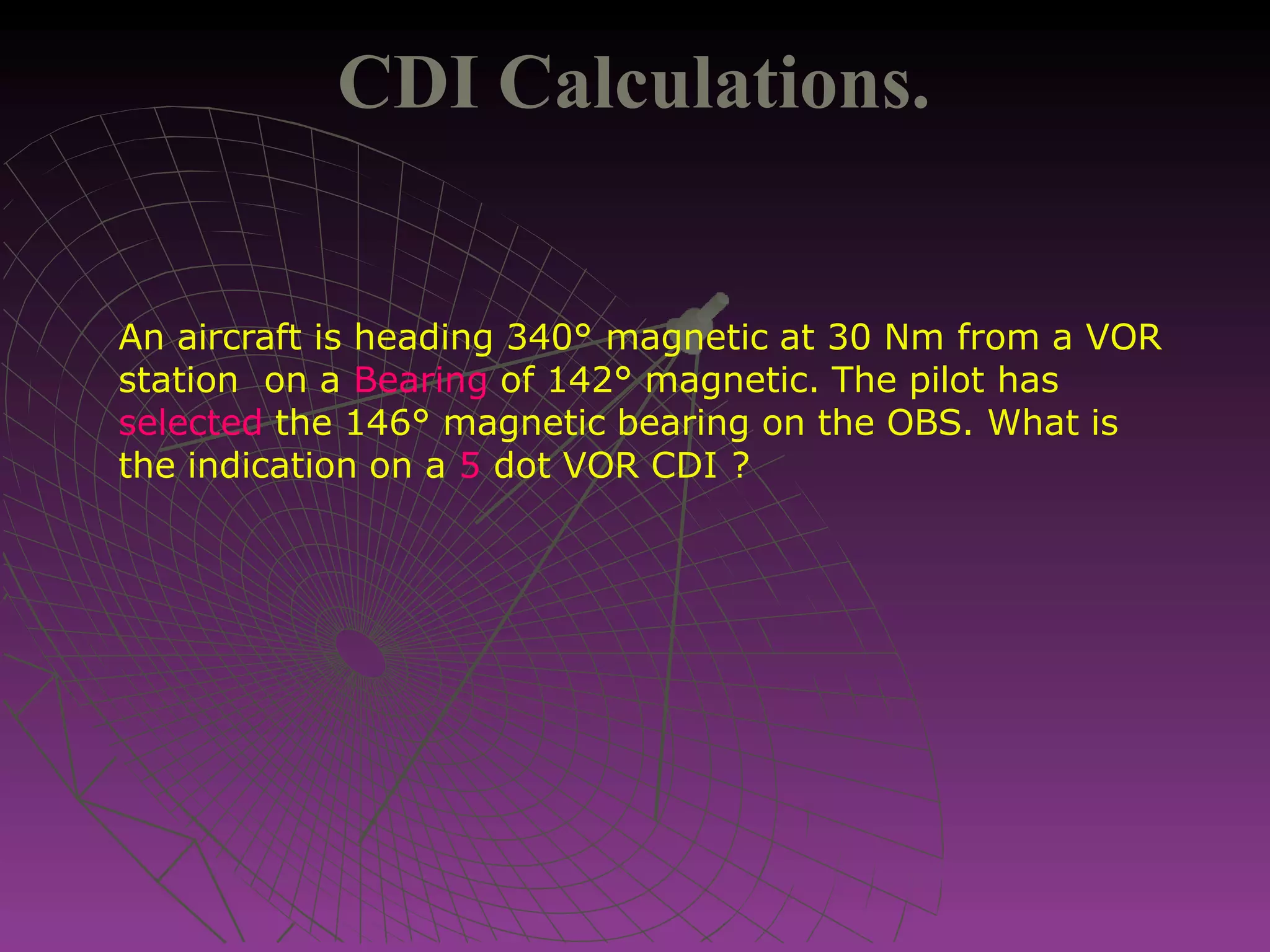 CDI Calculations.

An aircraft is heading 340° magnetic at 30 Nm from a VOR station  on a Bearing of 142° magnetic. The pilot has selected the 146° magnetic bearing on the OBS. What is the indication on a 5 dot VOR CDI ?